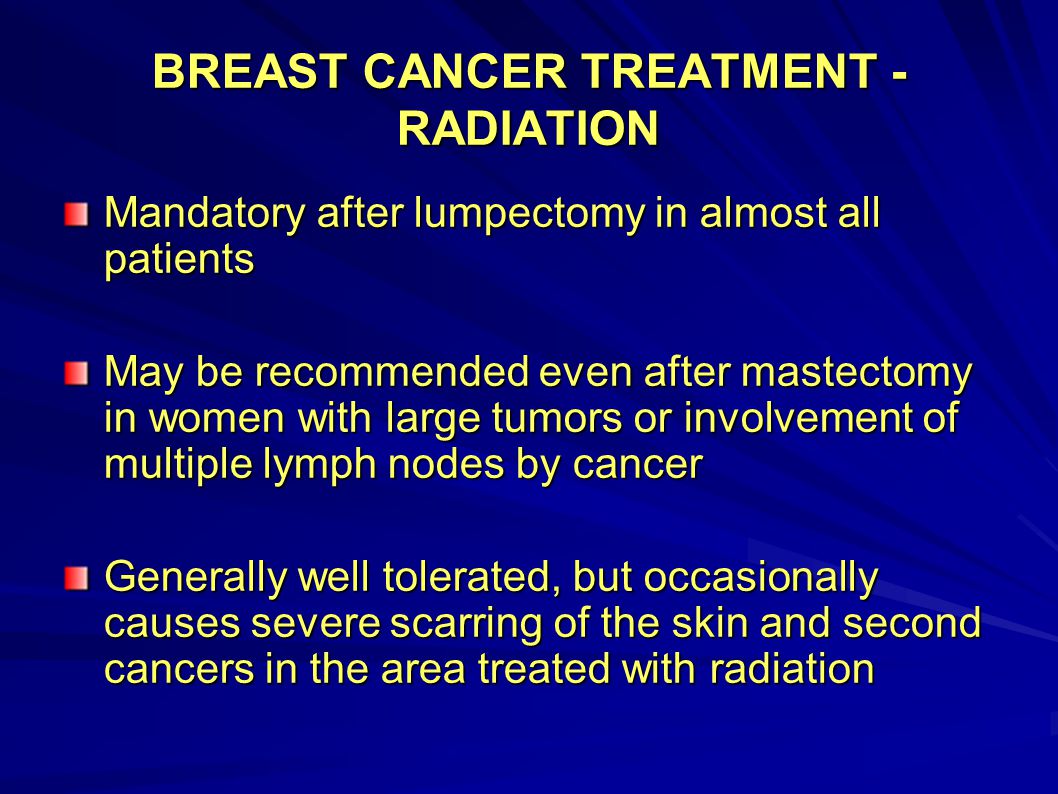 BREAST CANCER TREATMENT - RADIATION

Mandatory after lumpectomy in almost all patients

May be recommended even after mastectomy in women with large tumors or involvement of multiple lymph nodes by cancer

Generally well tolerated, but occasionally causes severe scarring of the skin and second cancers in the area treated with radiation